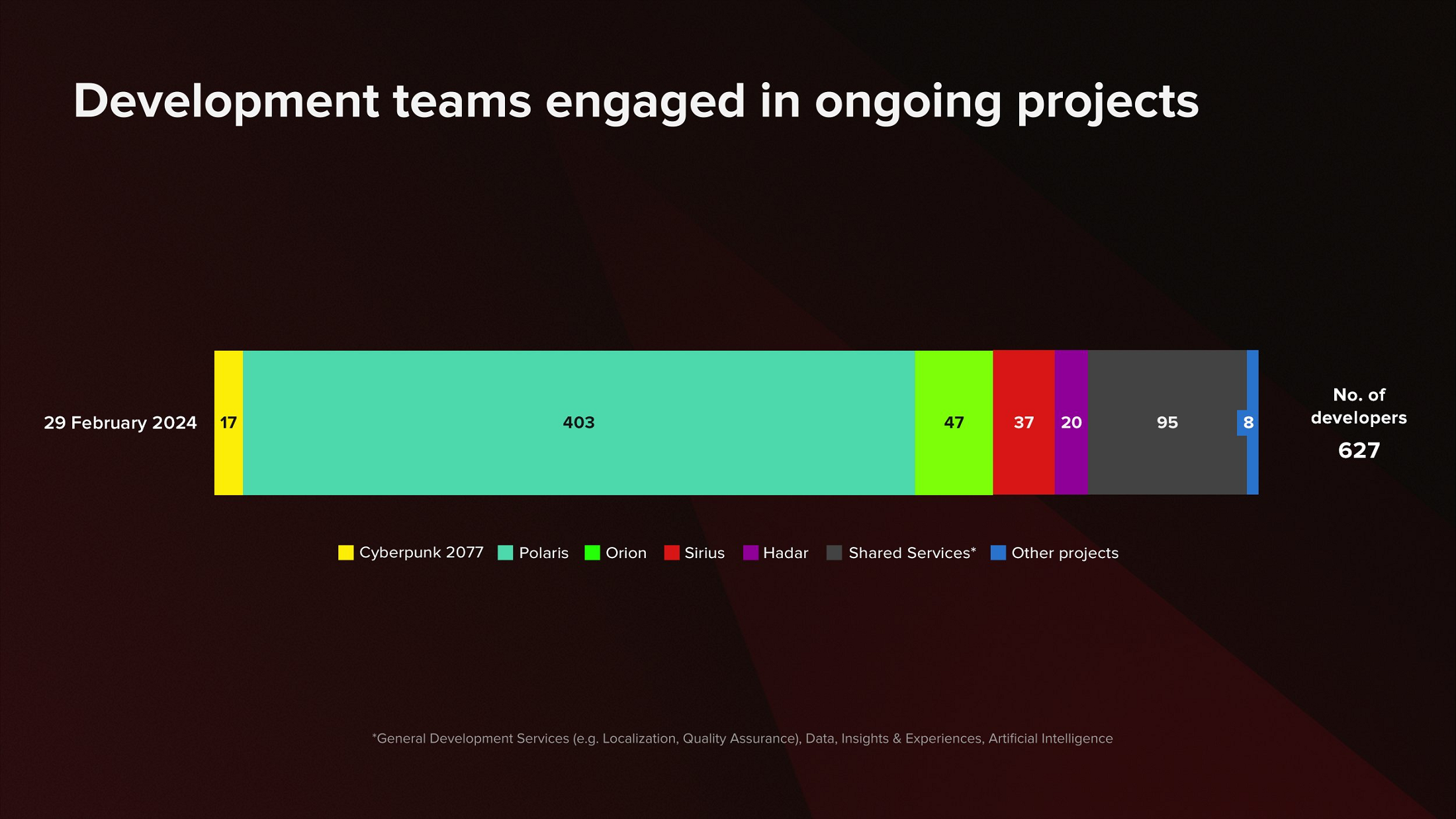 Development teams engaged in ongoing projects

29 February 2024

17 403 47 37 20 95 8

No. of developers
627

Cyberpunk 2077 Polaris Orion Sirius Hadar Shared Services* Other projects

*General Development Services (e.g. Localization, Quality Assurance), Data, Insights & Experiences, Artificial Intelligence